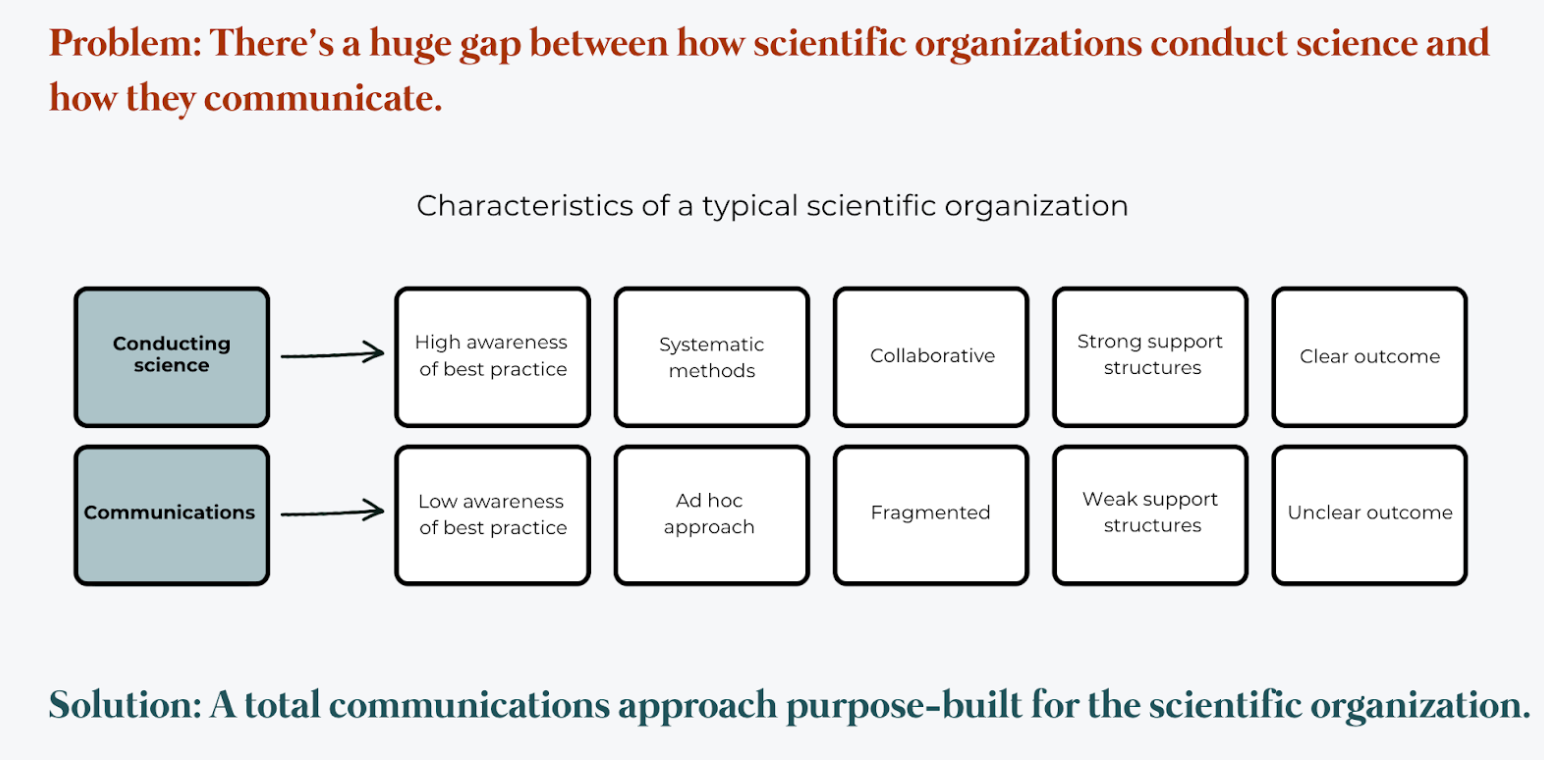 Problem: There's a huge gap between how scientific organizations conduct science and how they communicate.

Characteristics of a typical scientific organization

Conducting science

High awareness of best practice

Systematic methods

Collaborative

Strong support structures

Clear outcome

Communications

Low awareness of best practice

Ad hoc approach

Fragmented

Weak support structures

Unclear outcome

Solution: A total communications approach purpose-built for the scientific organization.